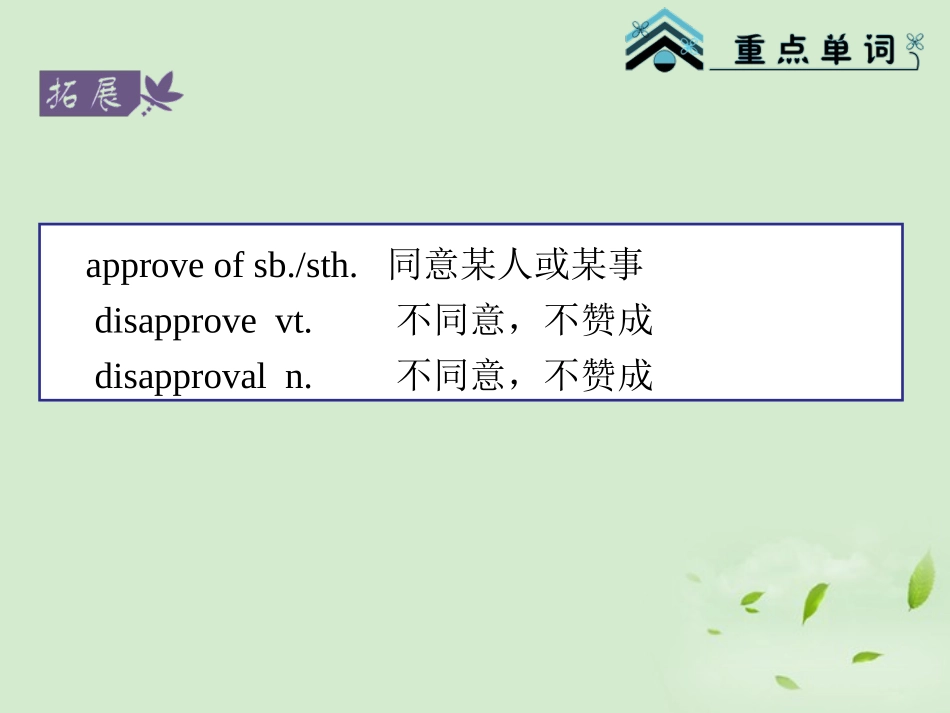 重点单词

拓展

approve of sb./sth. 同意某人或某事
disapprove vt. 不同意，不赞成
disapproval n. 不同意，不赞成